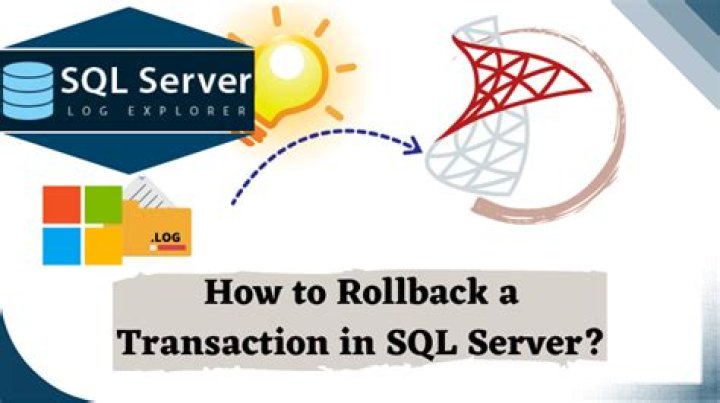 SQL Server
LOG EXPLORER

.LOG

How to Rollback a Transaction in SQL Server?